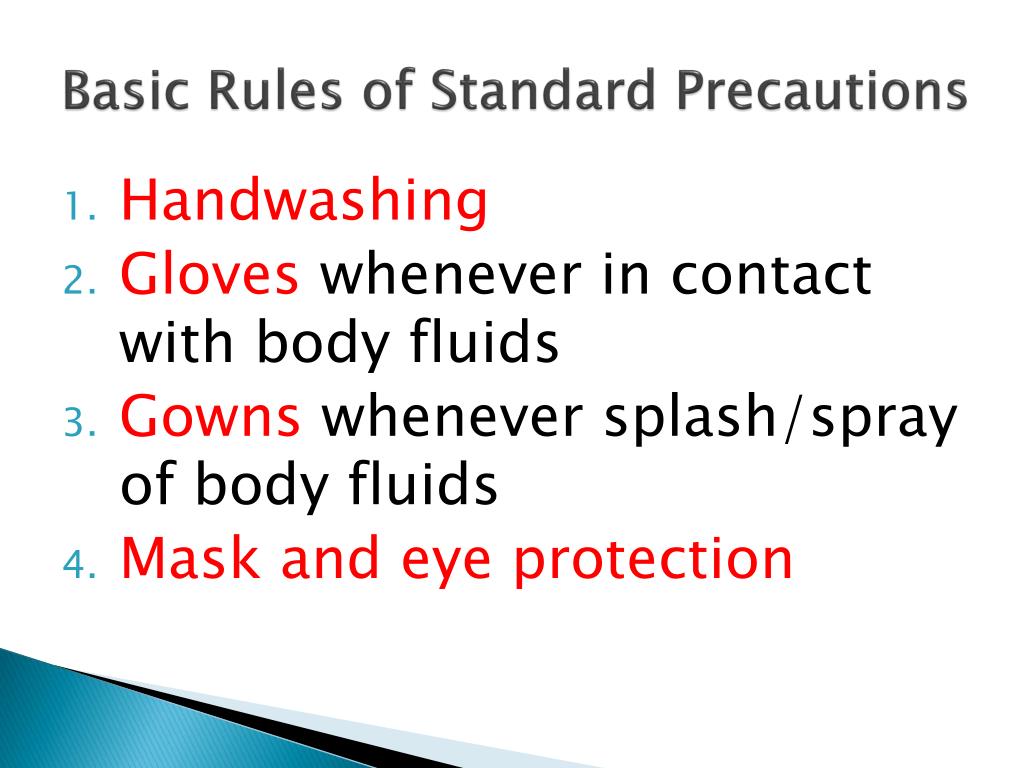 Basic Rules of Standard Precautions

1. Handwashing
2. Gloves whenever in contact with body fluids
3. Gowns whenever splash/spray of body fluids
4. Mask and eye protection